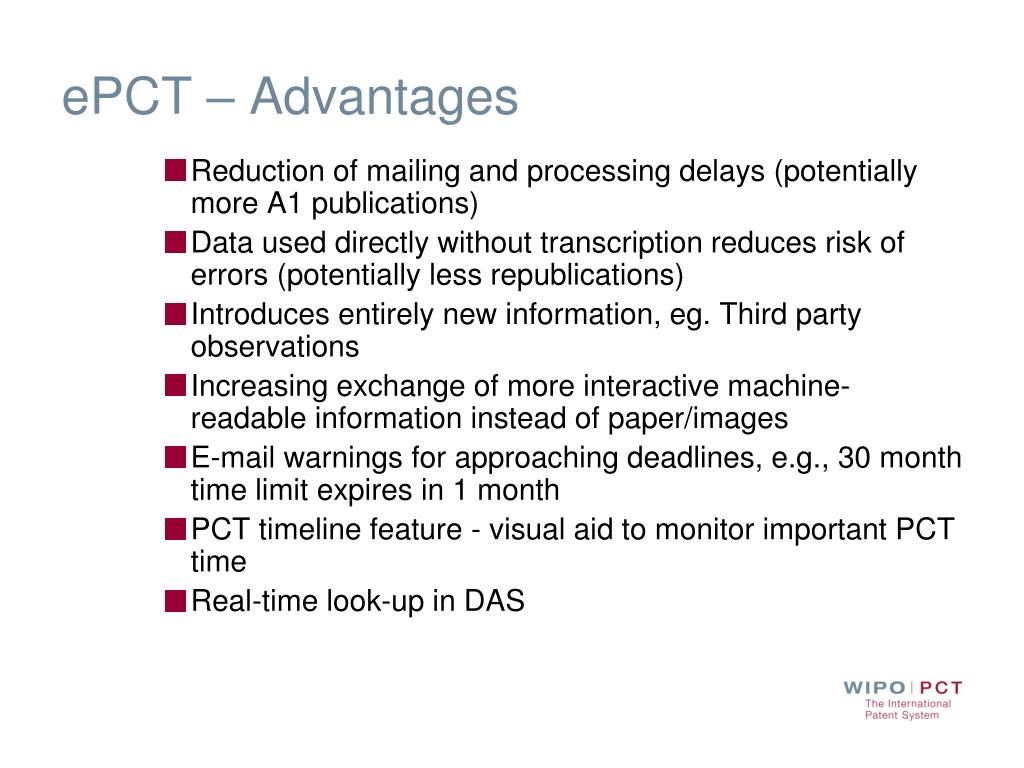 ePCT – Advantages

Reduction of mailing and processing delays (potentially more A1 publications)

Data used directly without transcription reduces risk of errors (potentially less republications)

Introduces entirely new information, eg. Third party observations

Increasing exchange of more interactive machine-readable information instead of paper/images

E-mail warnings for approaching deadlines, e.g., 30 month time limit expires in 1 month

PCT timeline feature - visual aid to monitor important PCT time

Real-time look-up in DAS

WIPO | PCT
The International Patent System